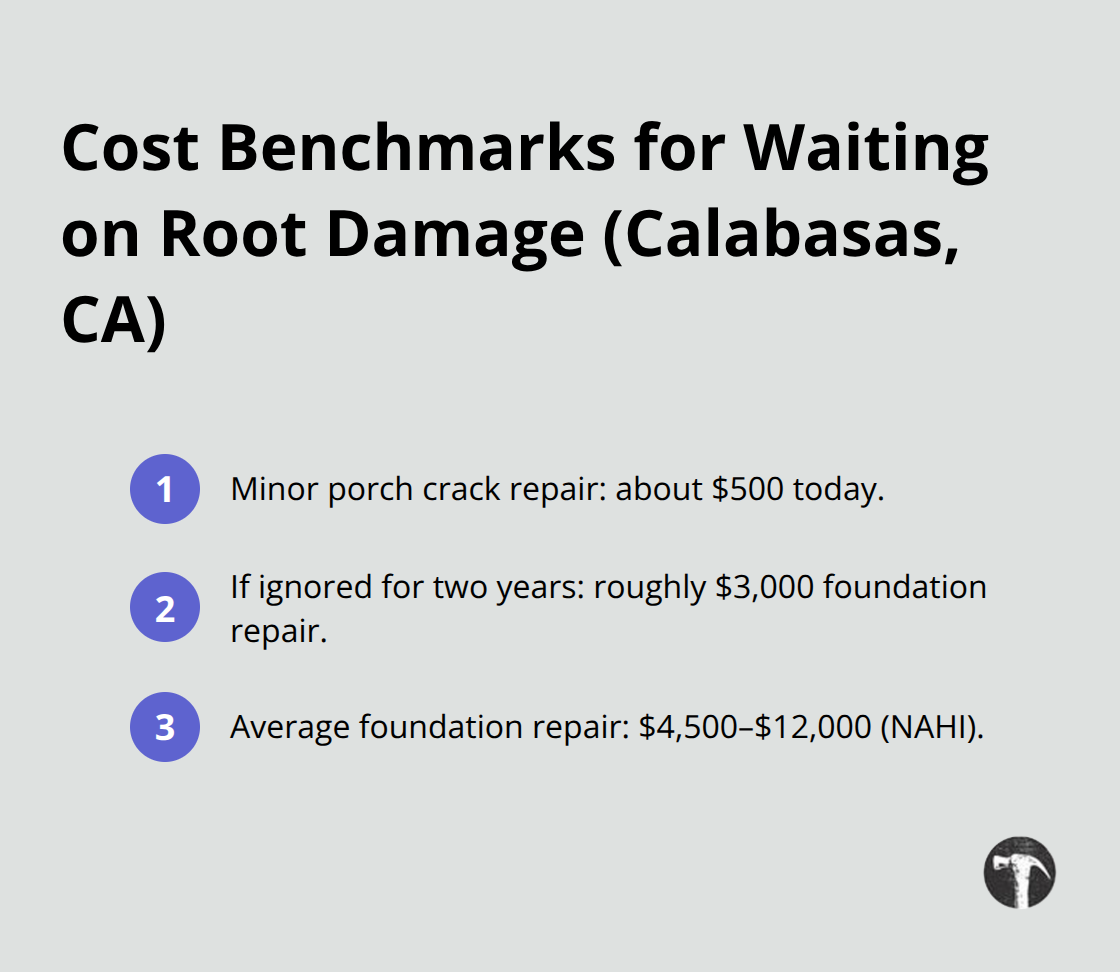 Cost Benchmarks for Waiting on Root Damage (Calabasas, CA)

1 Minor porch crack repair: about \$500 today.

2 If ignored for two years: roughly \$3,000 foundation repair.

3 Average foundation repair: \$4,500–\$12,000 (NAHI).